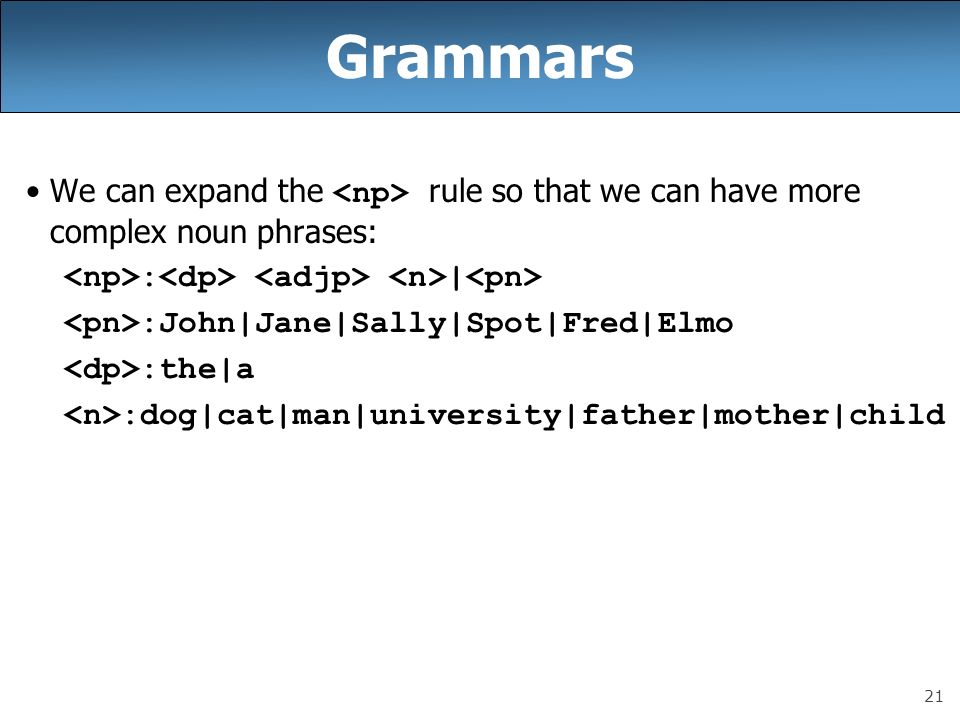 Grammars

• We can expand the <np> rule so that we can have more complex noun phrases:

<np>:<dp> <adjp> <n>|<pn>

<pn>:John|Jane|Sally|Spot|Fred|Elmo

<dp>:the|a

<n>:dog|cat|man|university|father|mother|child

21